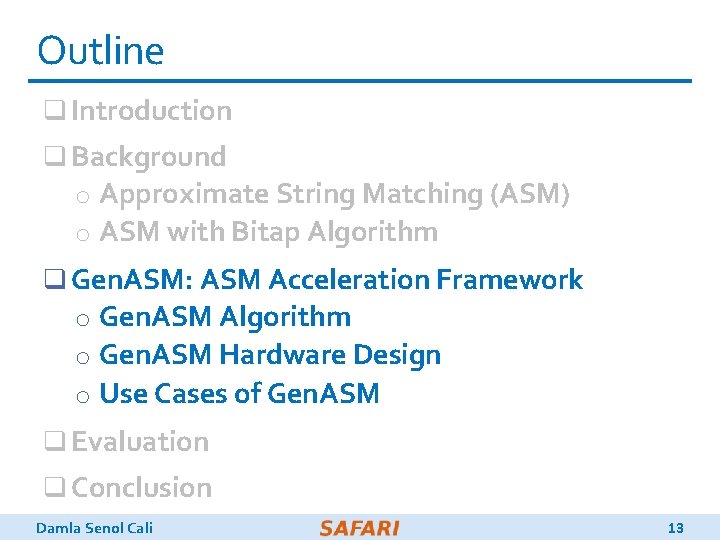 Outline

❑ Introduction

❑ Background
  o Approximate String Matching (ASM)
  o ASM with Bitap Algorithm

❑ GenASM: ASM Acceleration Framework
  o GenASM Algorithm
  o GenASM Hardware Design
  o Use Cases of GenASM

❑ Evaluation

❑ Conclusion

Damla Senol Cali SAFARI 13